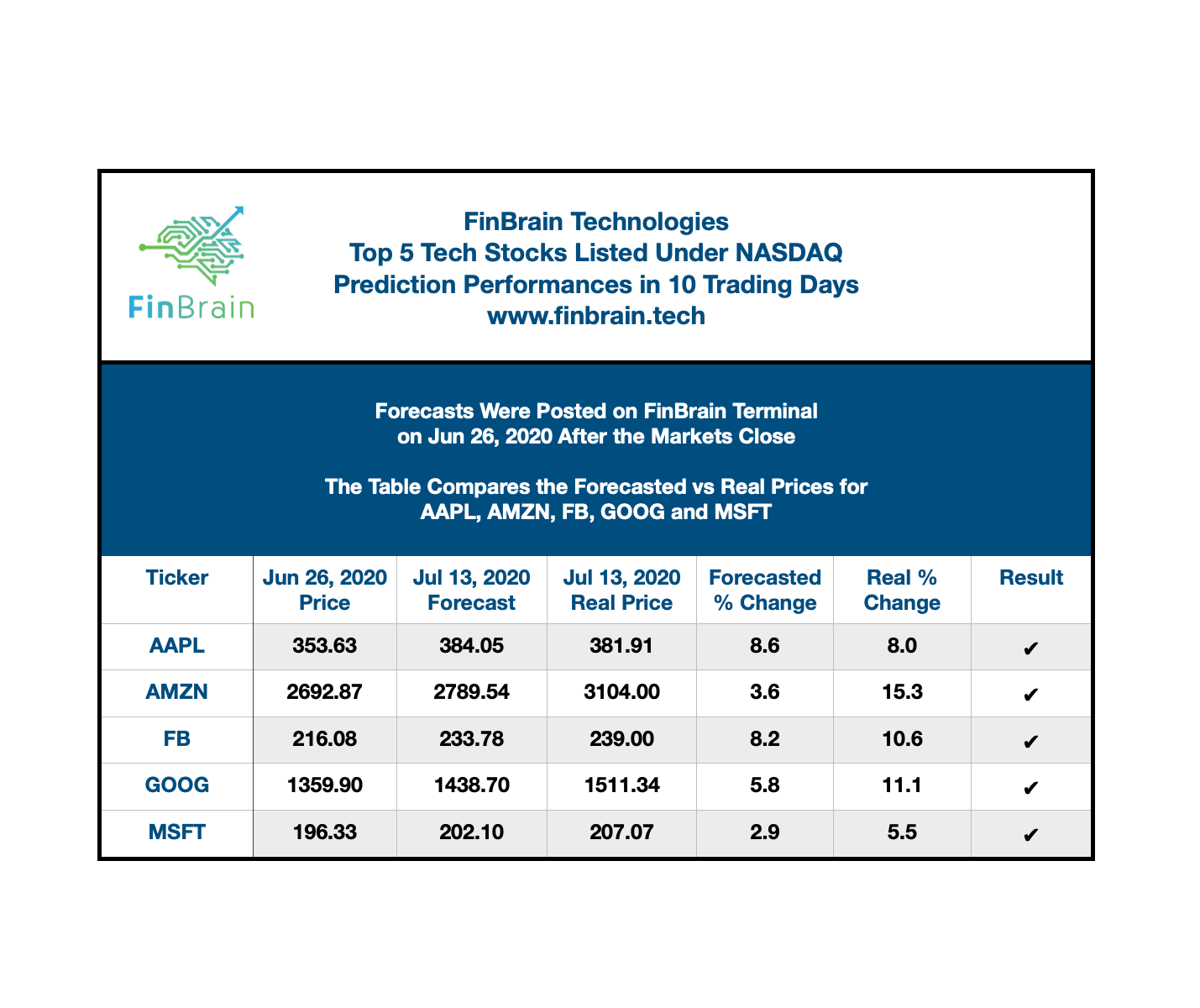 FinBrain

FinBrain Technologies
Top 5 Tech Stocks Listed Under NASDAQ
Prediction Performances in 10 Trading Days
www.finbrain.tech

Forecasts Were Posted on FinBrain Terminal on Jun 26, 2020 After the Markets Close

The Table Compares the Forecasted vs Real Prices for AAPL, AMZN, FB, GOOG and MSFT

| Ticker | Jun 26, 2020 Price | Jul 13, 2020 Forecast | Jul 13, 2020 Real Price | Forecasted % Change | Real % Change | Result |
|---|---|---|---|---|---|---|
| AAPL | 353.63 | 384.05 | 381.91 | 8.6 | 8.0 | ✔ |
| AMZN | 2692.87 | 2789.54 | 3104.00 | 3.6 | 15.3 | ✔ |
| FB | 216.08 | 233.78 | 239.00 | 8.2 | 10.6 | ✔ |
| GOOG | 1359.90 | 1438.70 | 1511.34 | 5.8 | 11.1 | ✔ |
| MSFT | 196.33 | 202.10 | 207.07 | 2.9 | 5.5 | ✔ |